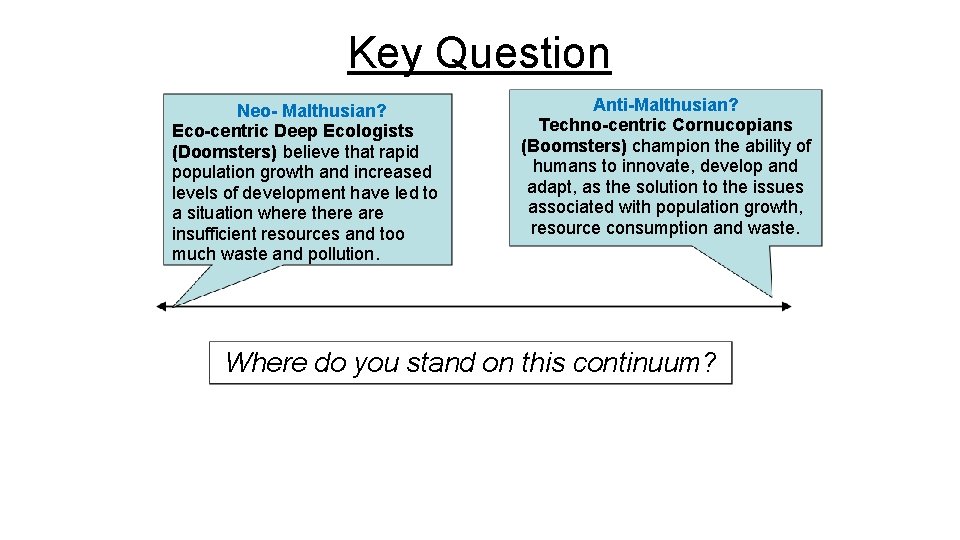 Key Question

Neo- Malthusian?
Eco-centric Deep Ecologists (Doomsters) believe that rapid population growth and increased levels of development have led to a situation where there are insufficient resources and too much waste and pollution.

Anti-Malthusian?
Techno-centric Cornucopians (Boomsters) champion the ability of humans to innovate, develop and adapt, as the solution to the issues associated with population growth, resource consumption and waste.

Where do you stand on this continuum?